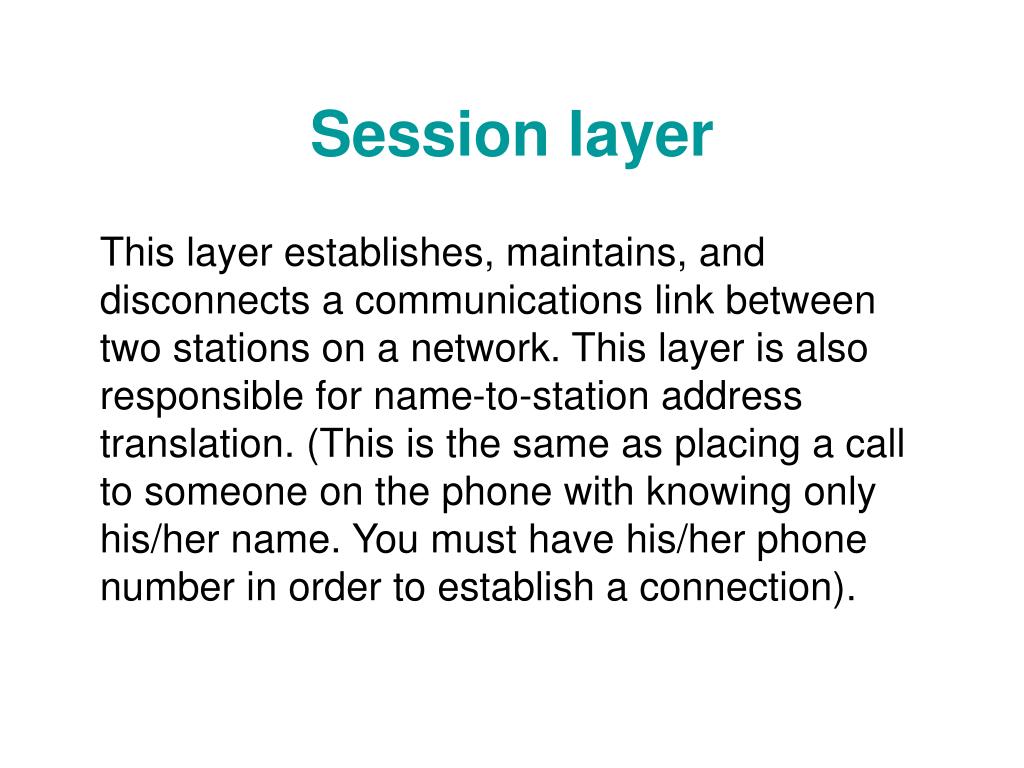 Session layer

This layer establishes, maintains, and disconnects a communications link between two stations on a network. This layer is also responsible for name-to-station address translation. (This is the same as placing a call to someone on the phone with knowing only his/her name. You must have his/her phone number in order to establish a connection).